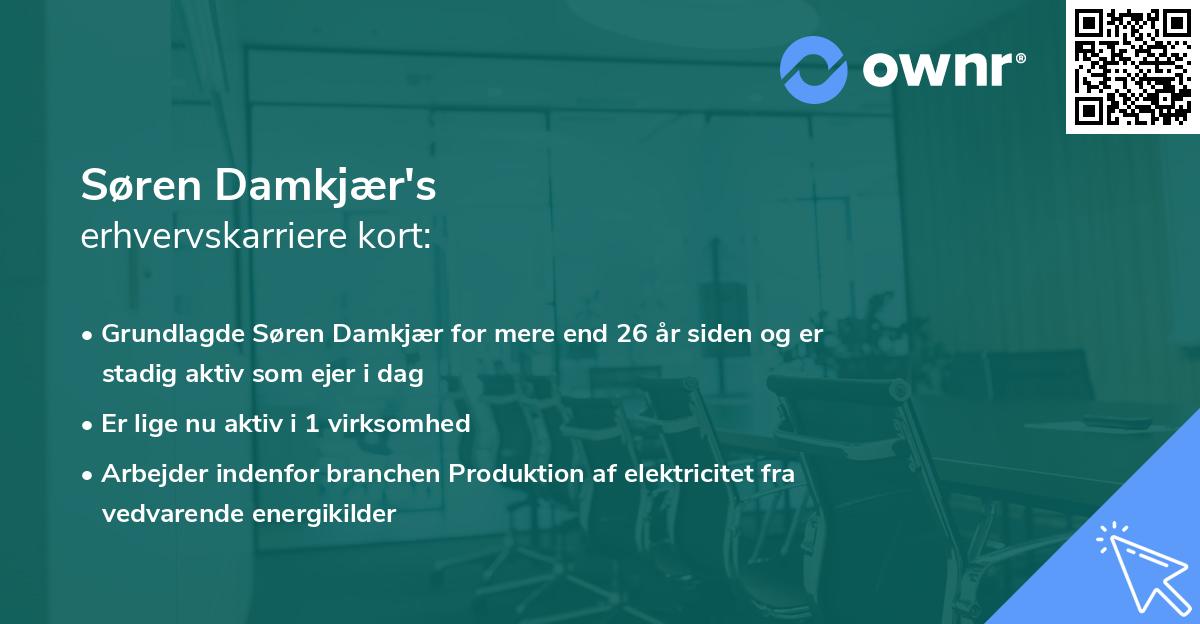 ownr®

Søren Damkjær's
erhvervskarriere kort:

• Grundlagde Søren Damkjær for mere end 26 år siden og er stadig aktiv som ejer i dag

• Er lige nu aktiv i 1 virksomhed

• Arbejder indenfor branchen Produktion af elektricitet fra vedvarende energikilder